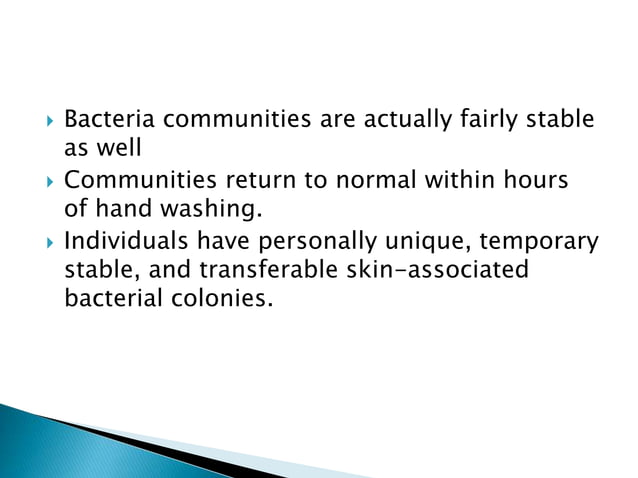 Bacteria communities are actually fairly stable as well

Communities return to normal within hours of hand washing.

Individuals have personally unique, temporary stable, and transferable skin-associated bacterial colonies.